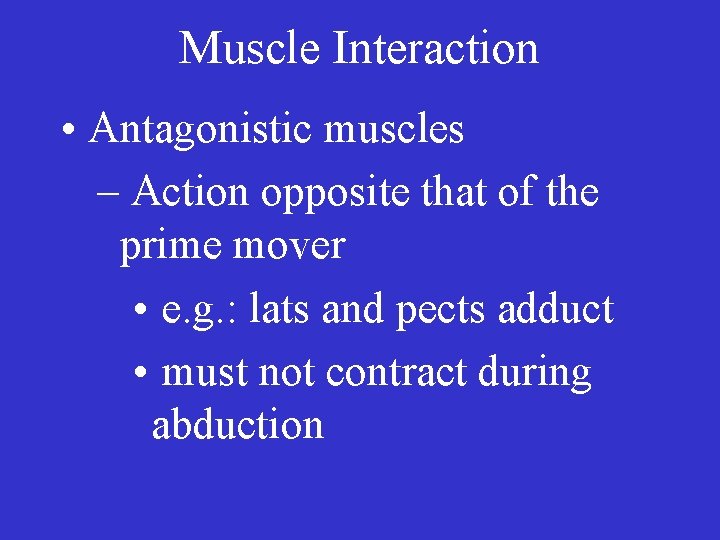 Muscle Interaction

• Antagonistic muscles
  – Action opposite that of the prime mover
    • e.g.: lats and pects adduct
    • must not contract during abduction